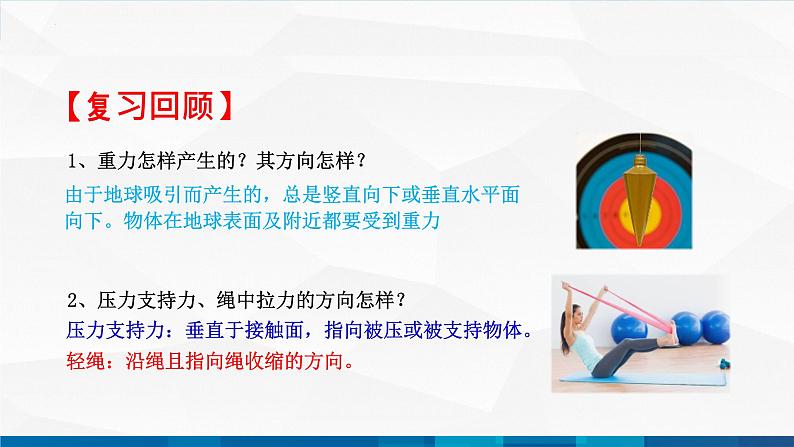 【复习回顾】

1、重力怎样产生的？其方向怎样？

由于地球吸引而产生的，总是竖直向下或垂直水平面向下。物体在地球表面及附近都要受到重力

2、压力支持力、绳中拉力的方向怎样？

压力支持力：垂直于接触面，指向被压或被支持物体。

轻绳：沿绳且指向绳收缩的方向。